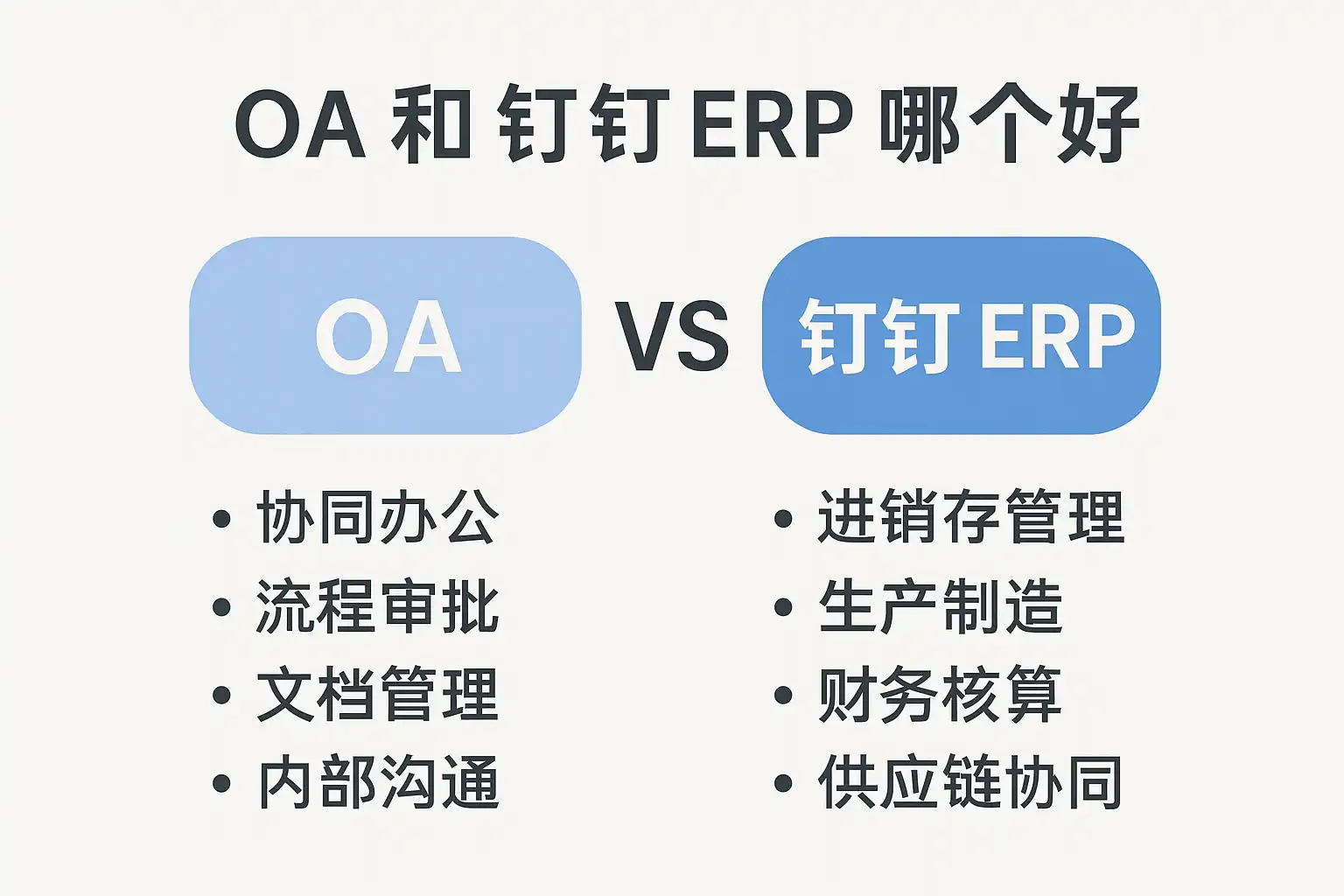 OA 和 钉钉 ERP 哪个好

OA

VS

钉钉 ERP

• 协同办公
• 流程审批
• 文档管理
• 内部沟通

• 进销存管理
• 生产制造
• 财务核算
• 供应链协同